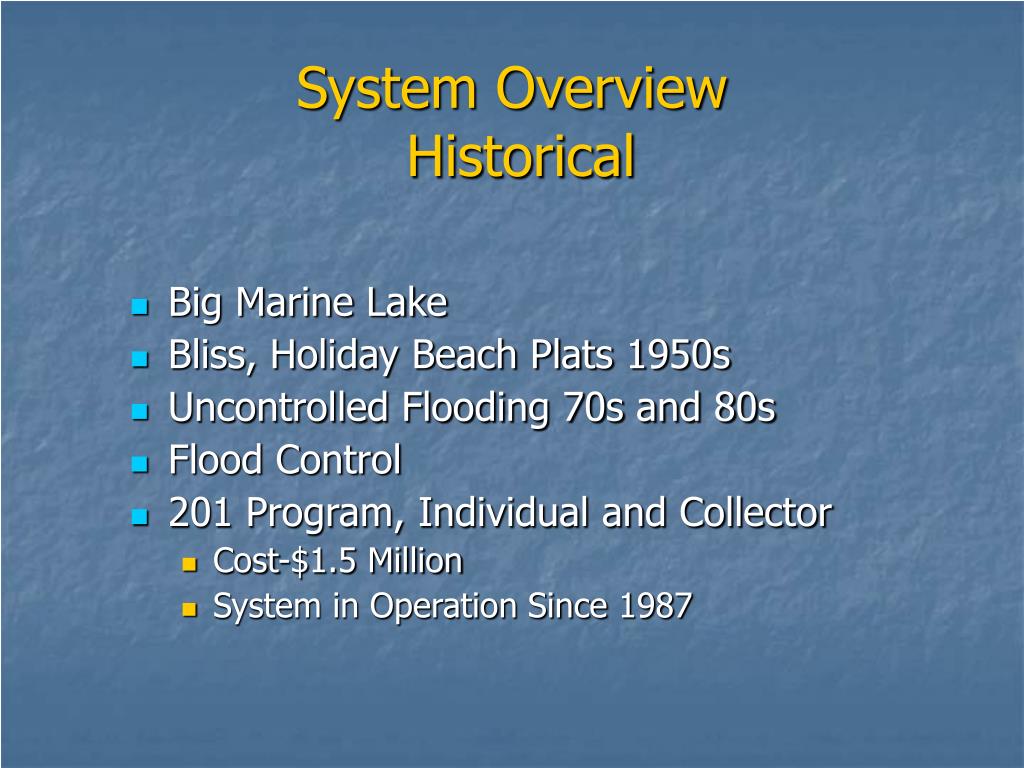 System Overview
Historical

- Big Marine Lake
- Bliss, Holiday Beach Plats 1950s
- Uncontrolled Flooding 70s and 80s
- Flood Control
- 201 Program, Individual and Collector
  - Cost-\$1.5 Million
  - System in Operation Since 1987